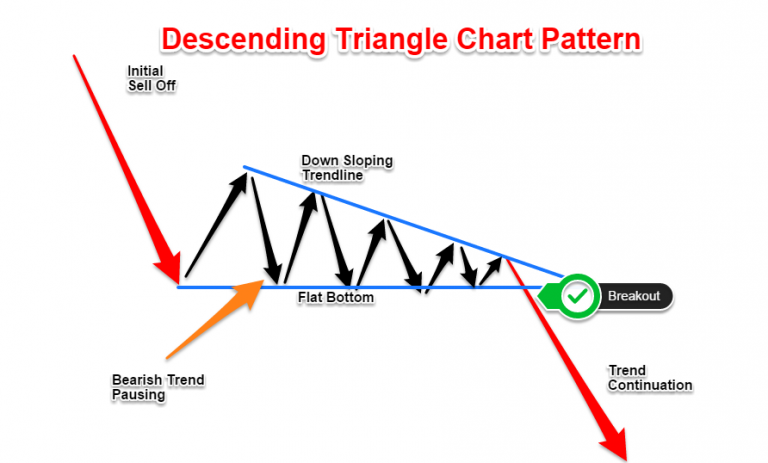 Descending Triangle Chart Pattern

Initial
Sell Off

Down Sloping
Trendline

Flat Bottom

Breakout

Bearish Trend
Pausing

Trend
Continuation